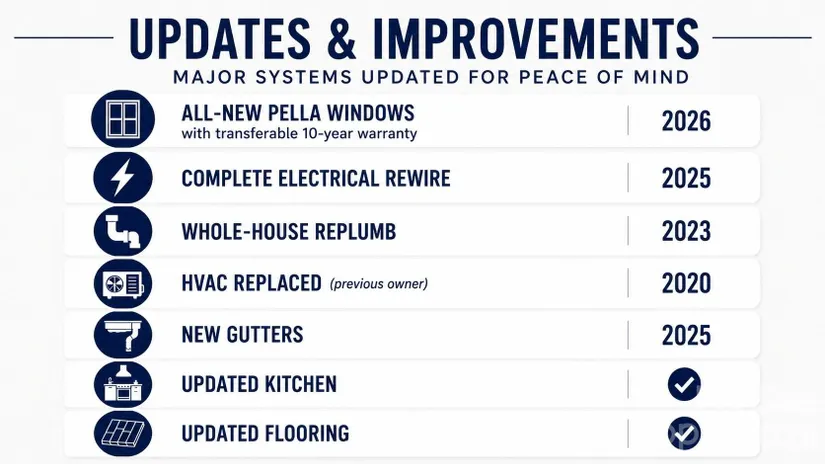 UPDATES & IMPROVEMENTS

MAJOR SYSTEMS UPDATED FOR PEACE OF MIND

| | |
|---|---|
| ALL-NEW PELLA WINDOWS with transferable 10-year warranty | 2026 |
| COMPLETE ELECTRICAL REWIRE | 2025 |
| WHOLE-HOUSE REPLUMB | 2023 |
| HVAC REPLACED (previous owner) | 2020 |
| NEW GUTTERS | 2025 |
| UPDATED KITCHEN | ✓ |
| UPDATED FLOORING | ✓ |